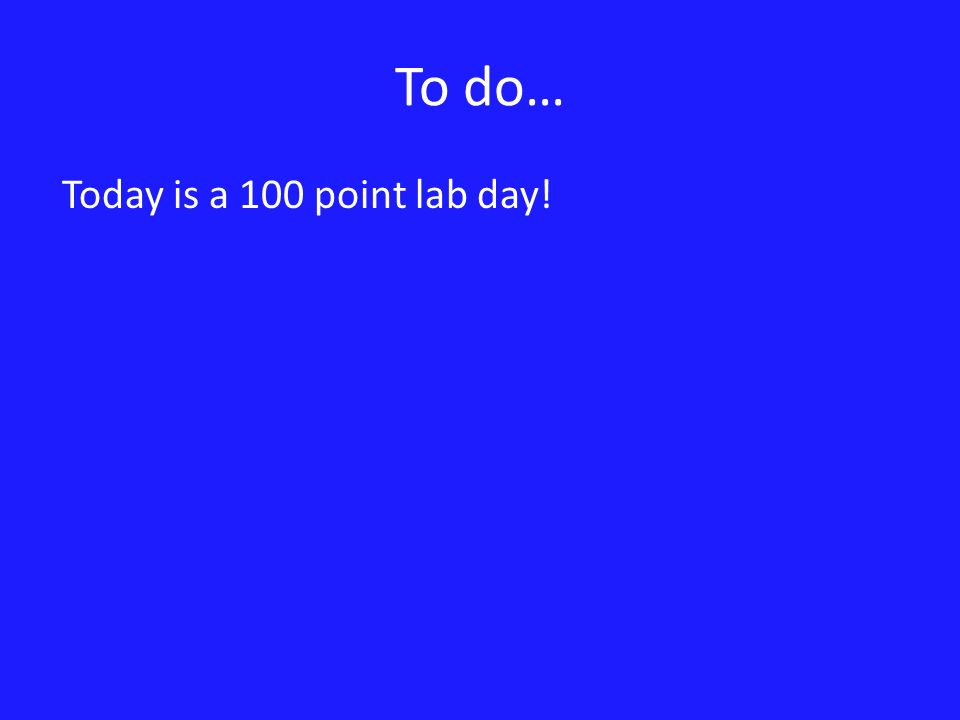 To do…

Today is a 100 point lab day!